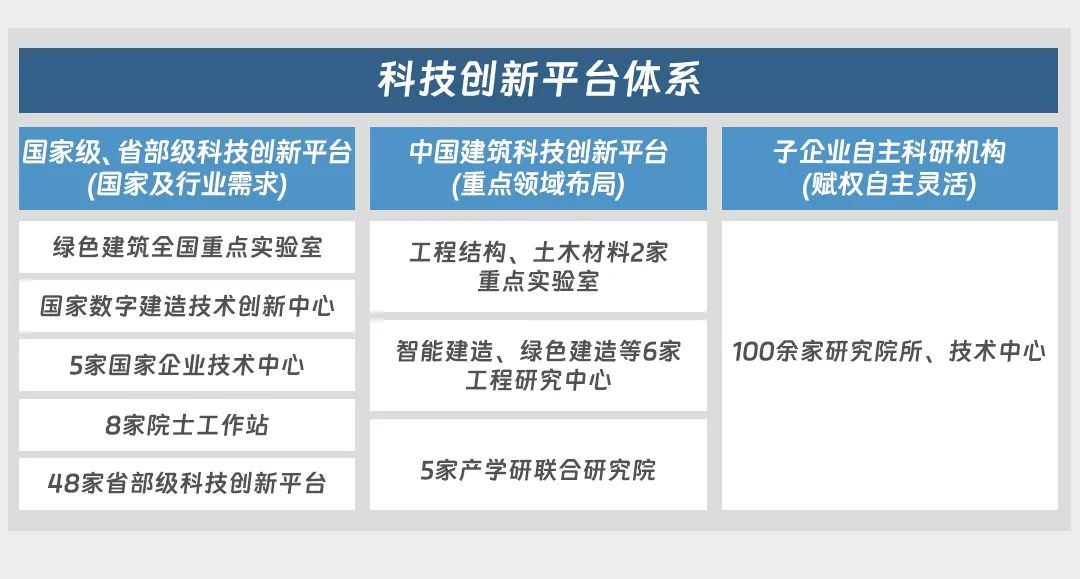 科技创新平台体系

国家级、省部级科技创新平台
(国家及行业需求)

绿色建筑全国重点实验室

国家数字建造技术创新中心

5家国家企业技术中心

8家院士工作站

48家省部级科技创新平台

中国建筑科技创新平台
(重点领域布局)

工程结构、土木材料2家重点实验室

智能建造、绿色建造等6家工程研究中心

5家产学研联合研究院

子企业自主科研机构
(赋权自主灵活)

100余家研究院所、技术中心